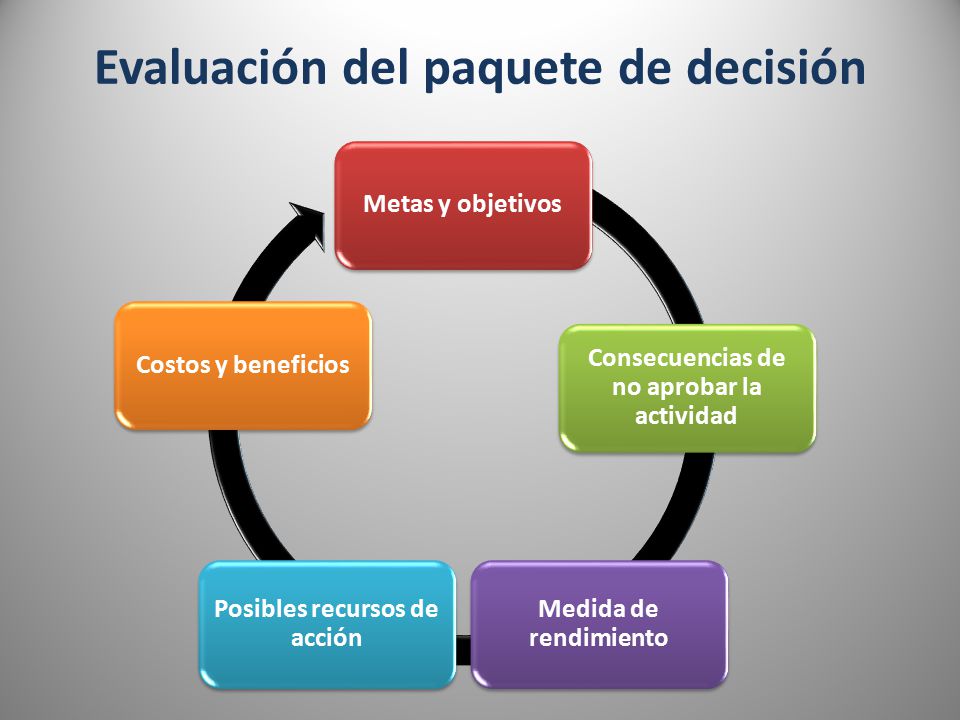 Evaluación del paquete de decisión

Metas y objetivos

Consecuencias de no aprobar la actividad

Medida de rendimiento

Posibles recursos de acción

Costos y beneficios